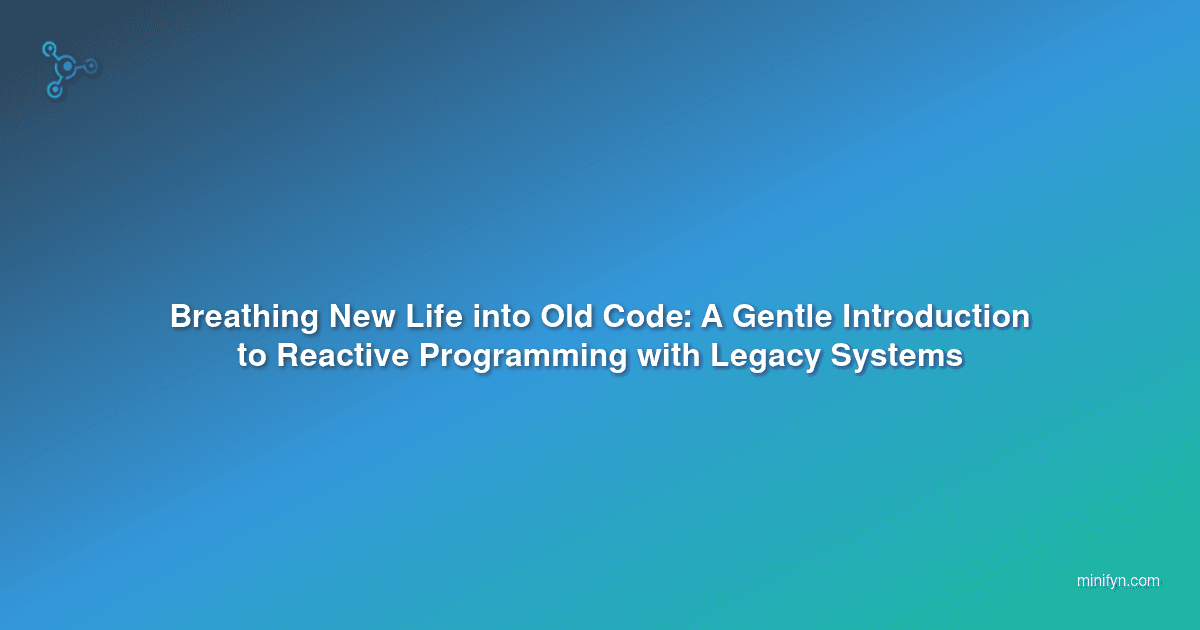 Breathing New Life into Old Code: A Gentle Introduction to Reactive Programming with Legacy Systems

minifyn.com